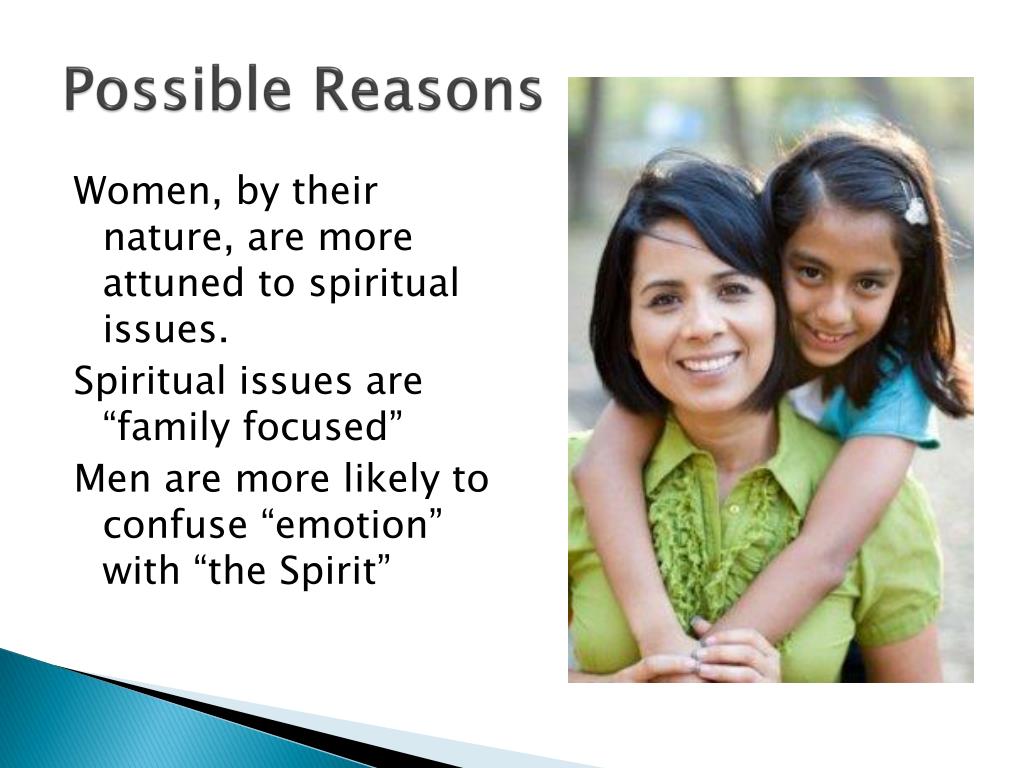 Possible Reasons

Women, by their nature, are more attuned to spiritual issues.

Spiritual issues are “family focused”

Men are more likely to confuse “emotion” with “the Spirit”